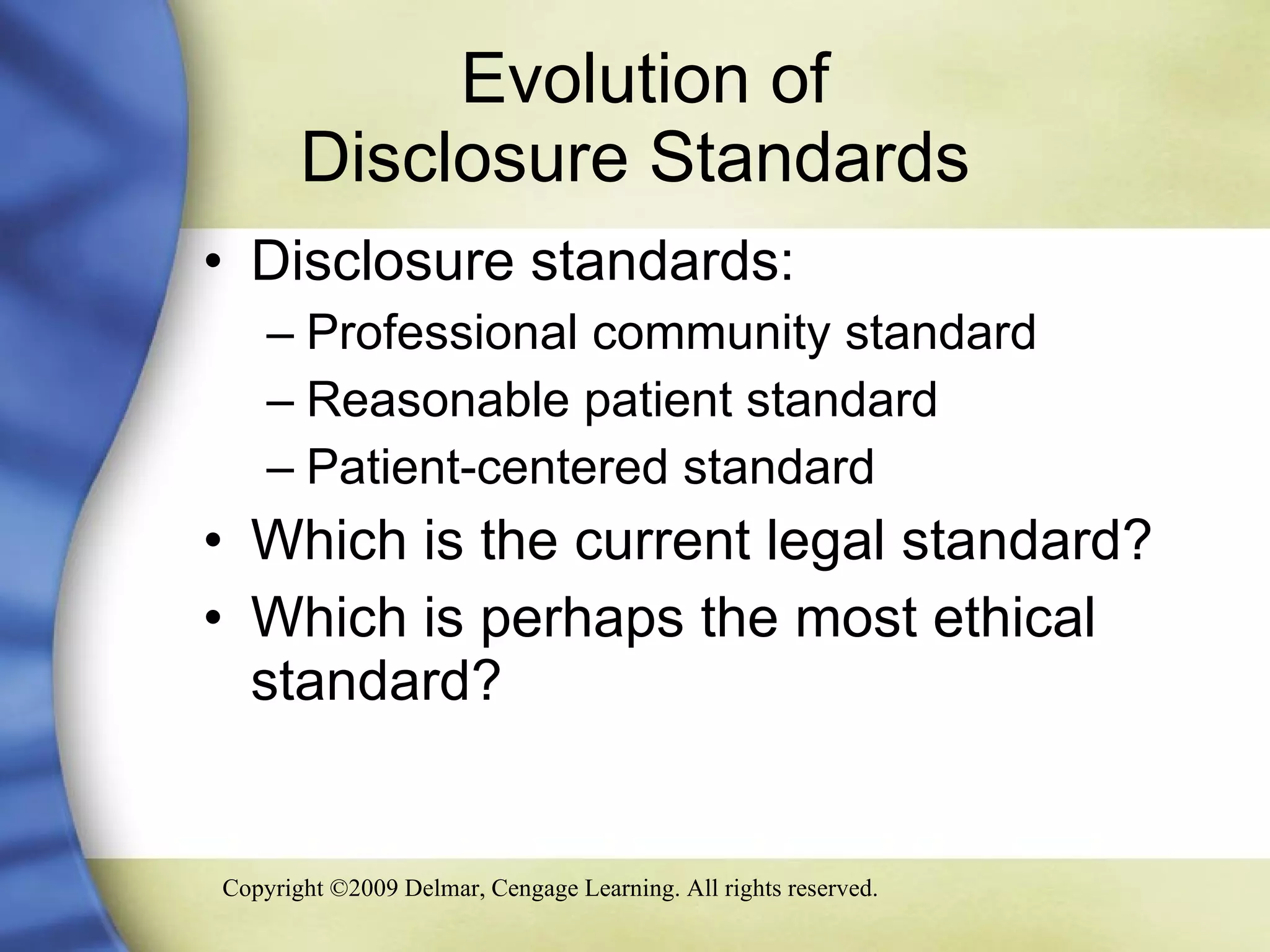 Evolution of
Disclosure Standards

• Disclosure standards:
– Professional community standard
– Reasonable patient standard
– Patient-centered standard
• Which is the current legal standard?
• Which is perhaps the most ethical standard?

Copyright ©2009 Delmar, Cengage Learning. All rights reserved.